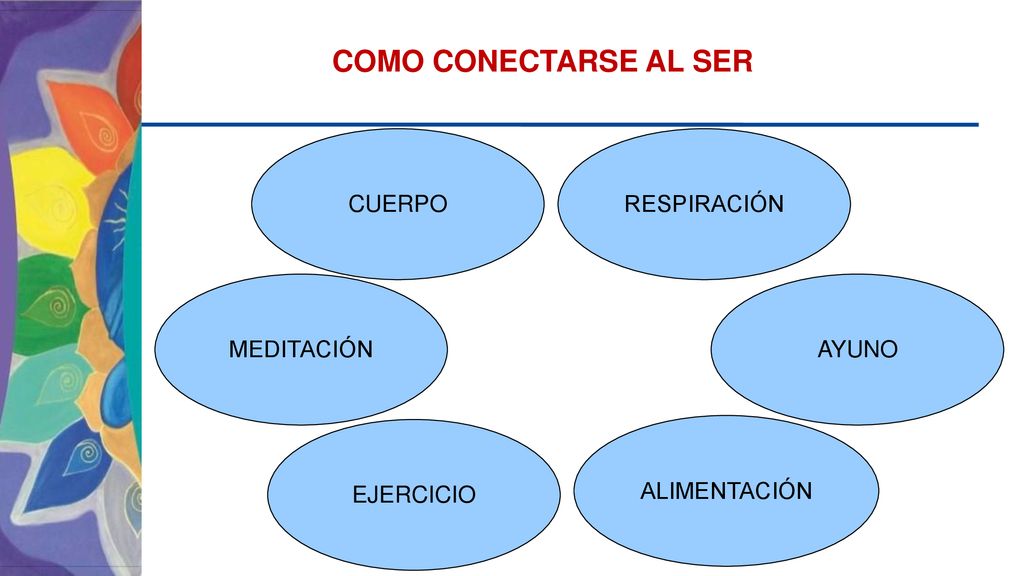 COMO CONECTARSE AL SER

CUERPO

RESPIRACIÓN

MEDITACIÓN

AYUNO

EJERCICIO

ALIMENTACIÓN